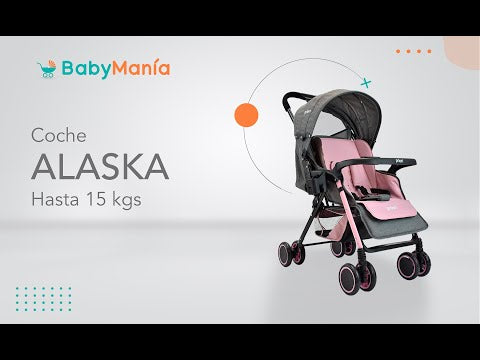 BabyManía

Coche
ALASKA
Hasta 15 kgs